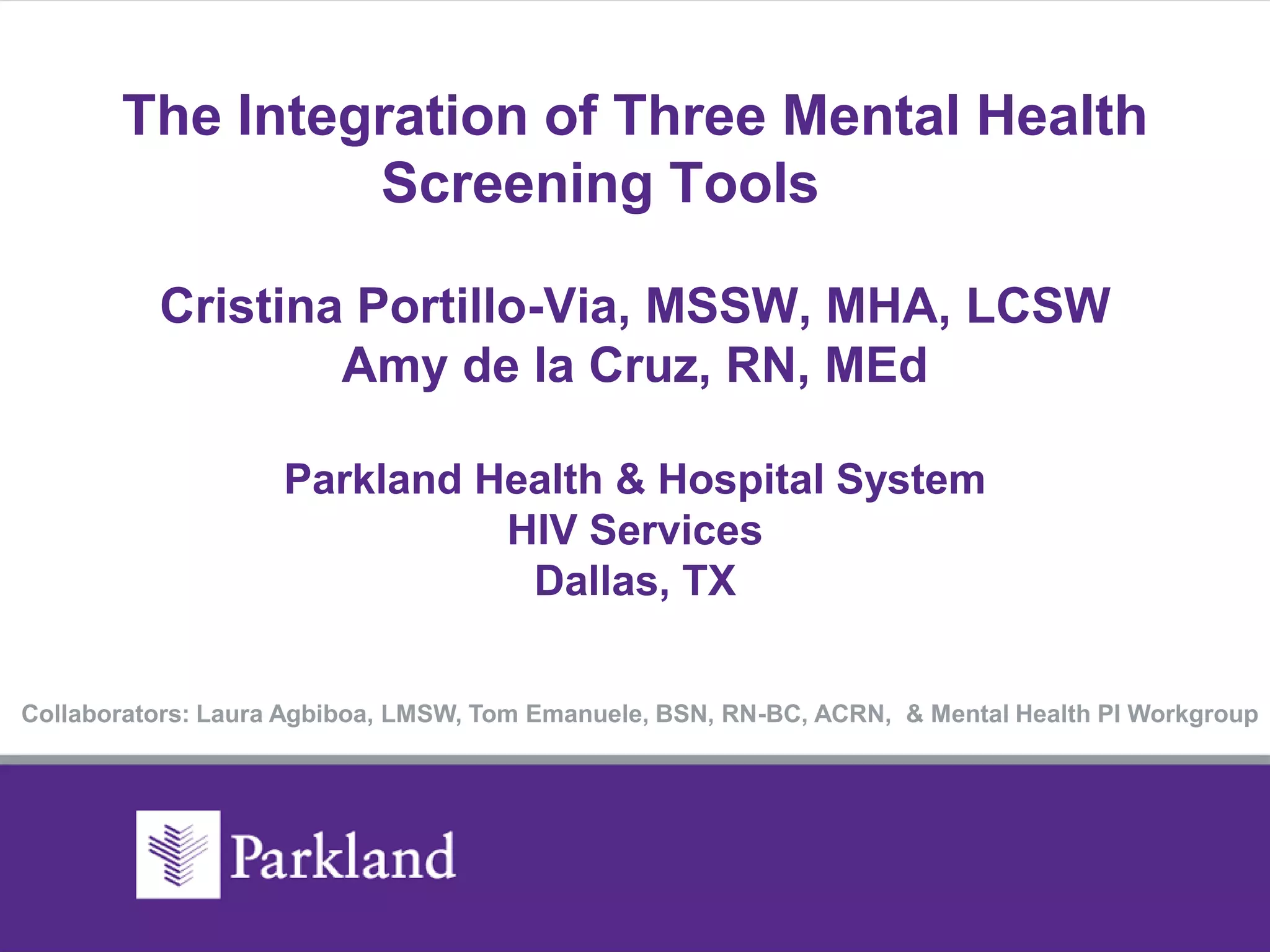 The Integration of Three Mental Health Screening Tools

Cristina Portillo-Via, MSSW, MHA, LCSW
Amy de la Cruz, RN, MEd

Parkland Health & Hospital System
HIV Services
Dallas, TX

Collaborators: Laura Agbiboa, LMSW, Tom Emanuele, BSN, RN-BC, ACRN, & Mental Health PI Workgroup

Parkland